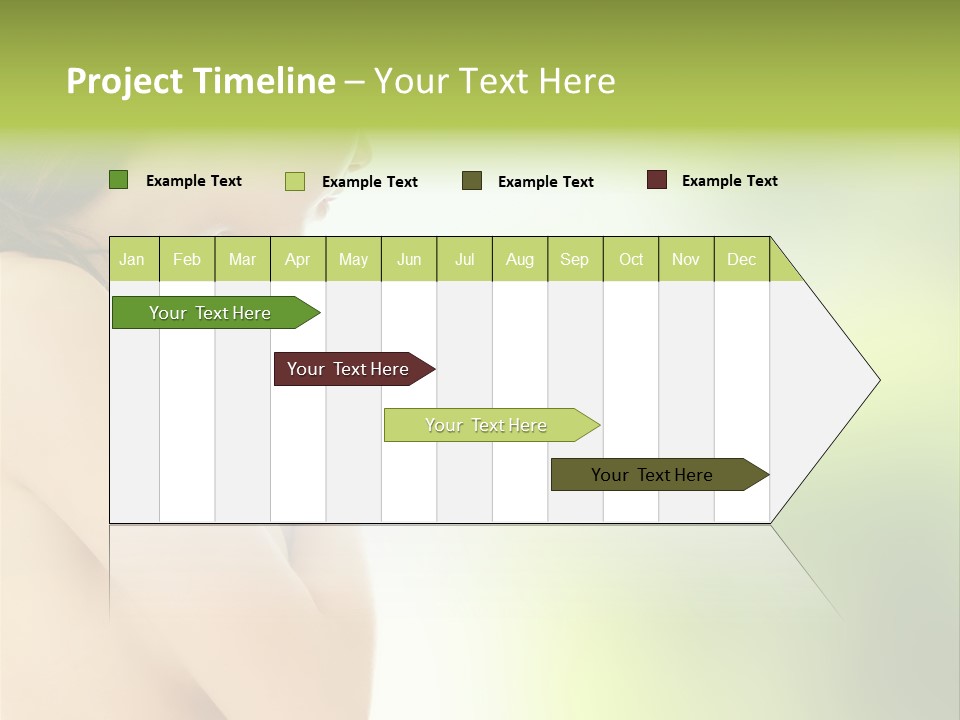 Project Timeline – Your Text Here

Example Text
Example Text
Example Text
Example Text

| Jan | Feb | Mar | Apr | May | Jun | Jul | Aug | Sep | Oct | Nov | Dec |
|---|---|---|---|---|---|---|---|---|---|---|---|

Your Text Here

Your Text Here

Your Text Here

Your Text Here